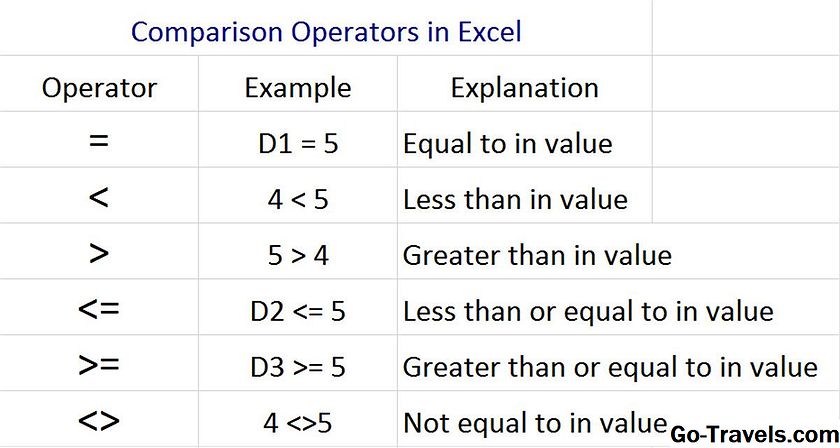 Comparison Operators in Excel

| Operator | Example | Explanation |
|---|---|---|
| = | D1 = 5 | Equal to in value |
| < | 4 < 5 | Less than in value |
| > | 5 > 4 | Greater than in value |
| <= | D2 <= 5 | Less than or equal to in value |
| >= | D3 >= 5 | Greater than or equal to in value |
| <> | 4 <>5 | Not equal to in value |

Go-Travels.com